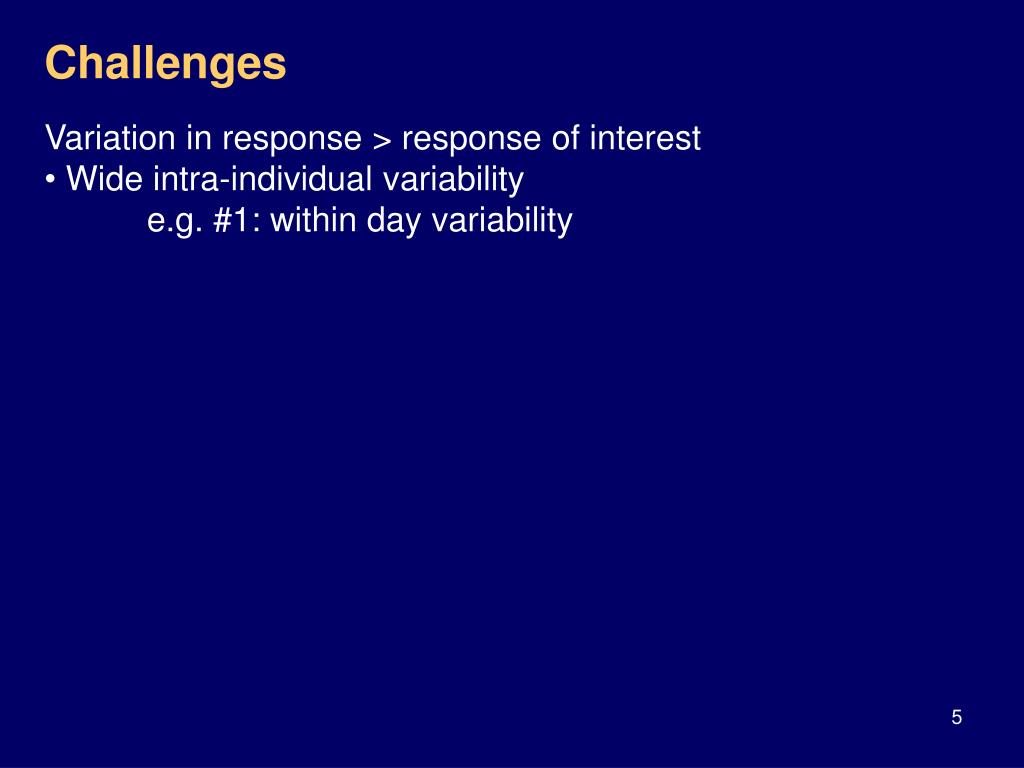 Challenges

Variation in response > response of interest
• Wide intra-individual variability
e.g. #1: within day variability

5